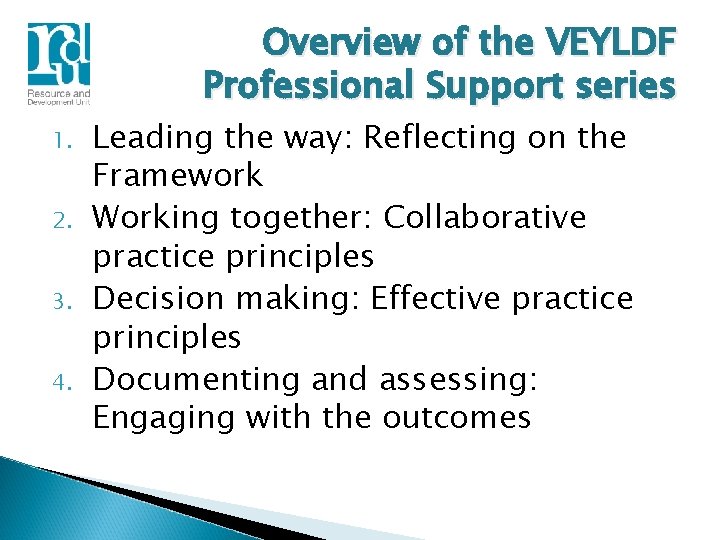 rdu
Resource and Development Unit

Overview of the VEYLDF Professional Support series

1. Leading the way: Reflecting on the Framework
2. Working together: Collaborative practice principles
3. Decision making: Effective practice principles
4. Documenting and assessing: Engaging with the outcomes